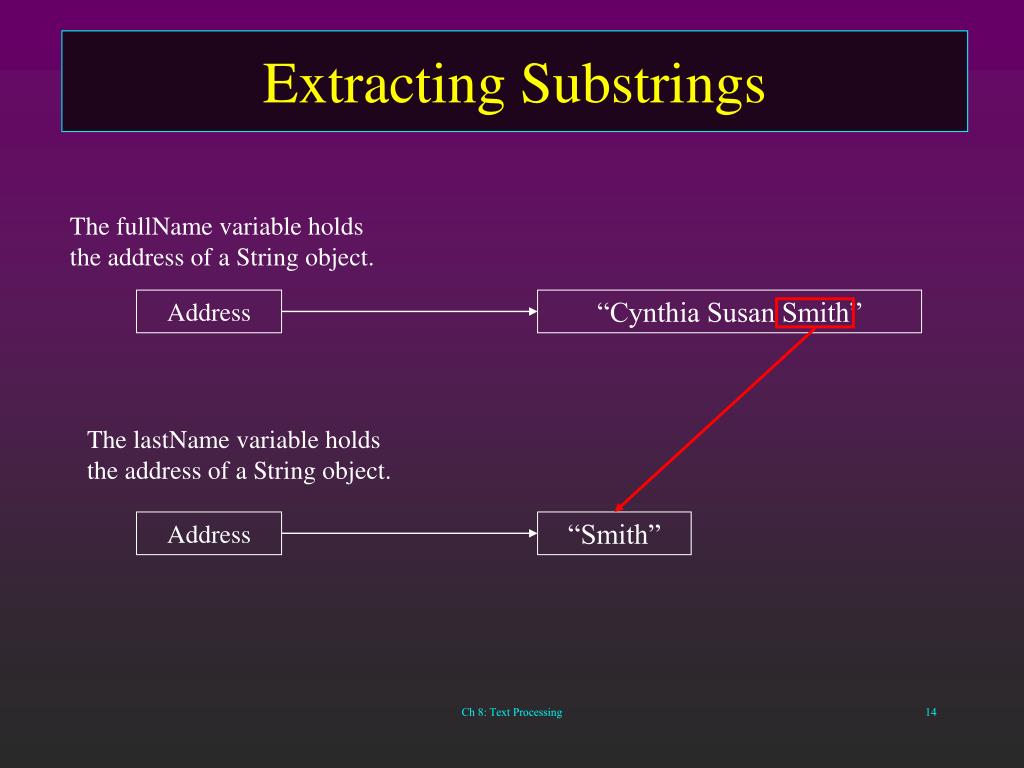 Extracting Substrings

The fullName variable holds the address of a String object.

Address

“Cynthia Susan Smith”

The lastName variable holds the address of a String object.

Address

“Smith”

Ch 8: Text Processing

14